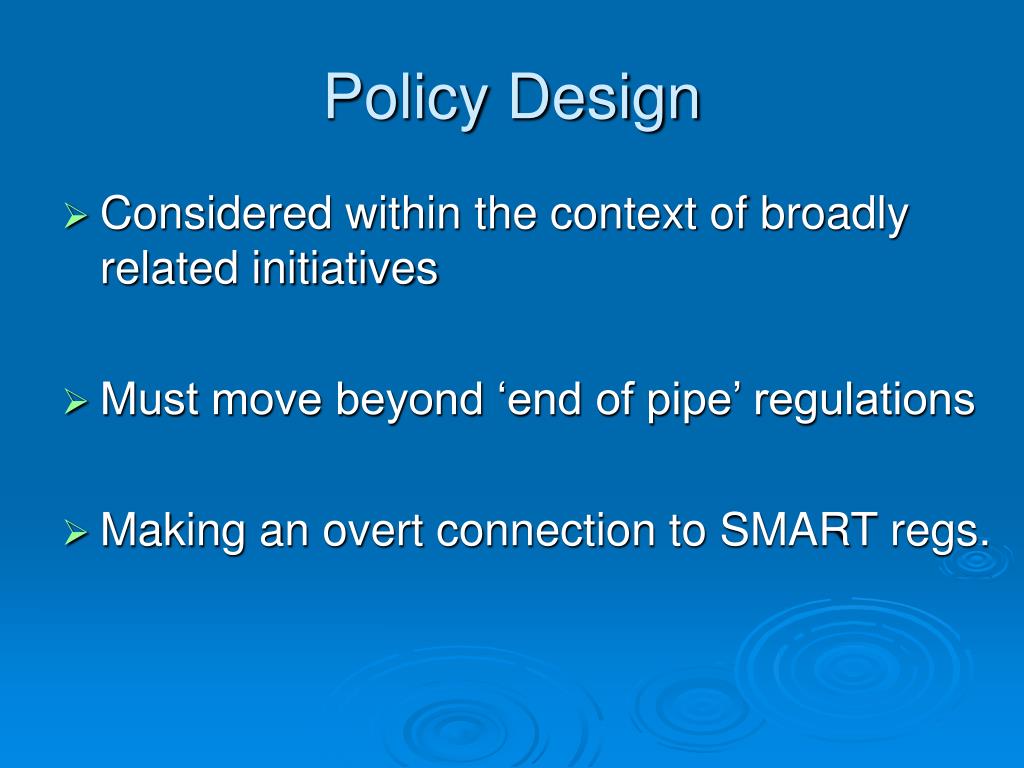 Policy Design

➢ Considered within the context of broadly related initiatives

➢ Must move beyond ‘end of pipe’ regulations

➢ Making an overt connection to SMART regs.